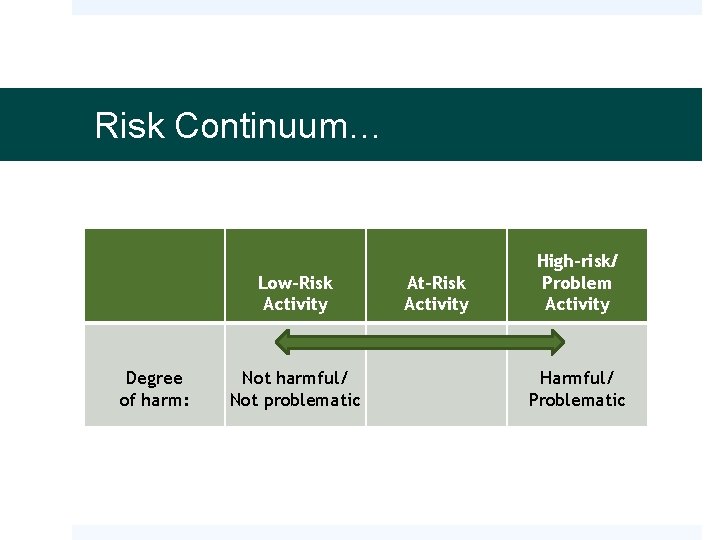 Risk Continuum…

| | Low-Risk Activity | At-Risk Activity | High-risk/ Problem Activity |
|---|---|---|---|
| Degree of harm: | Not harmful/ Not problematic | | Harmful/ Problematic |